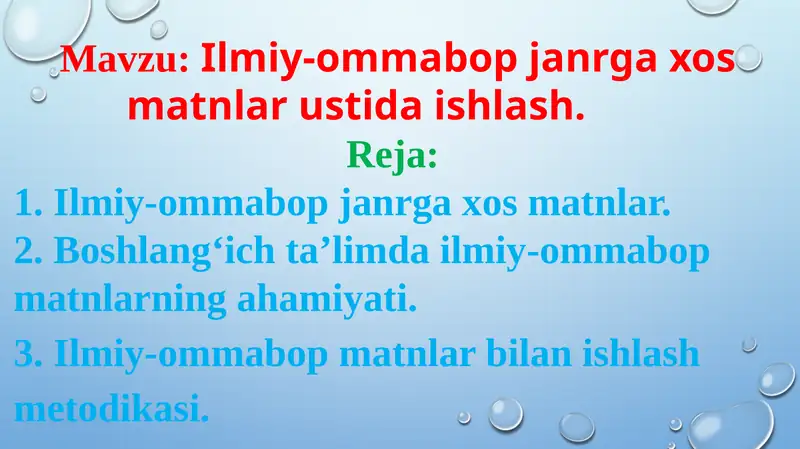 Mavzu: Ilmiy-ommabop janrga xos matnlar ustida ishlash.

Reja:

1. Ilmiy-ommabop janrga xos matnlar.

2. Boshlang‘ich ta’limda ilmiy-ommabop matnlarning ahamiyati.

3. Ilmiy-ommabop matnlar bilan ishlash metodikasi.